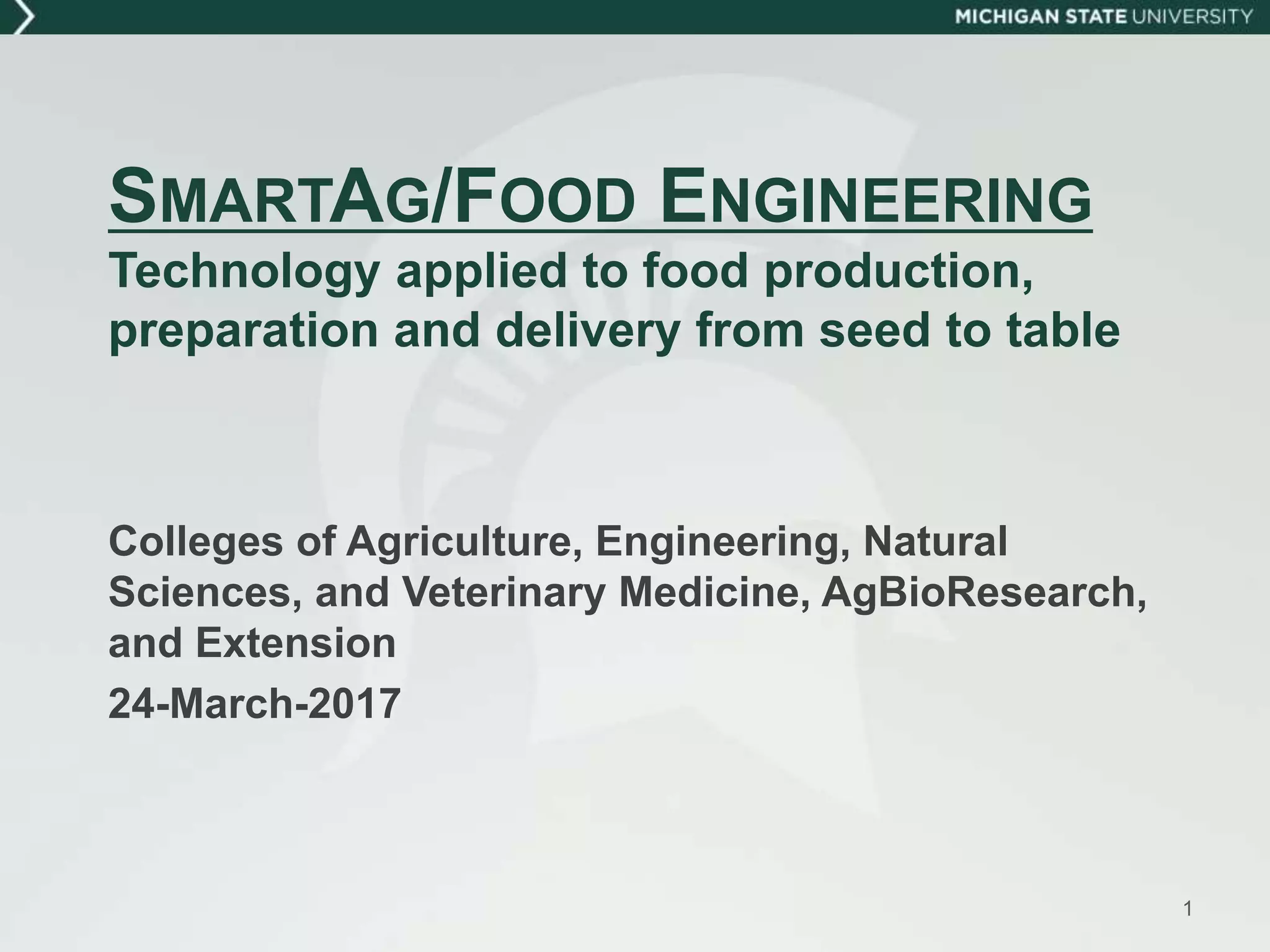 MICHIGAN STATE UNIVERSITY

SMARTAG/FOOD ENGINEERING
Technology applied to food production, preparation and delivery from seed to table

Colleges of Agriculture, Engineering, Natural Sciences, and Veterinary Medicine, AgBioResearch, and Extension

24-March-2017

1